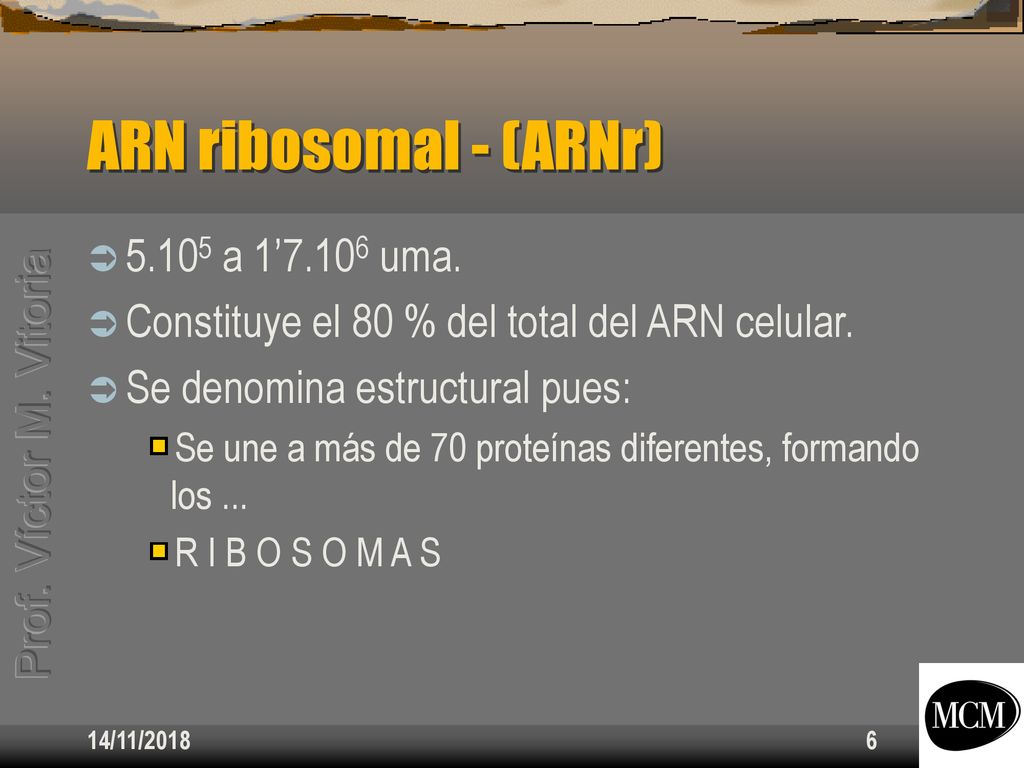 ARN ribosomal - (ARNr)

Prof. Víctor M. Vitoria

$5.10^5$ a $1'7.10^6$ uma.

Constituye el 80 % del total del ARN celular.

Se denomina estructural pues:

Se une a más de 70 proteínas diferentes, formando los ...

R I B O S O M A S

14/11/2018

6

MCM